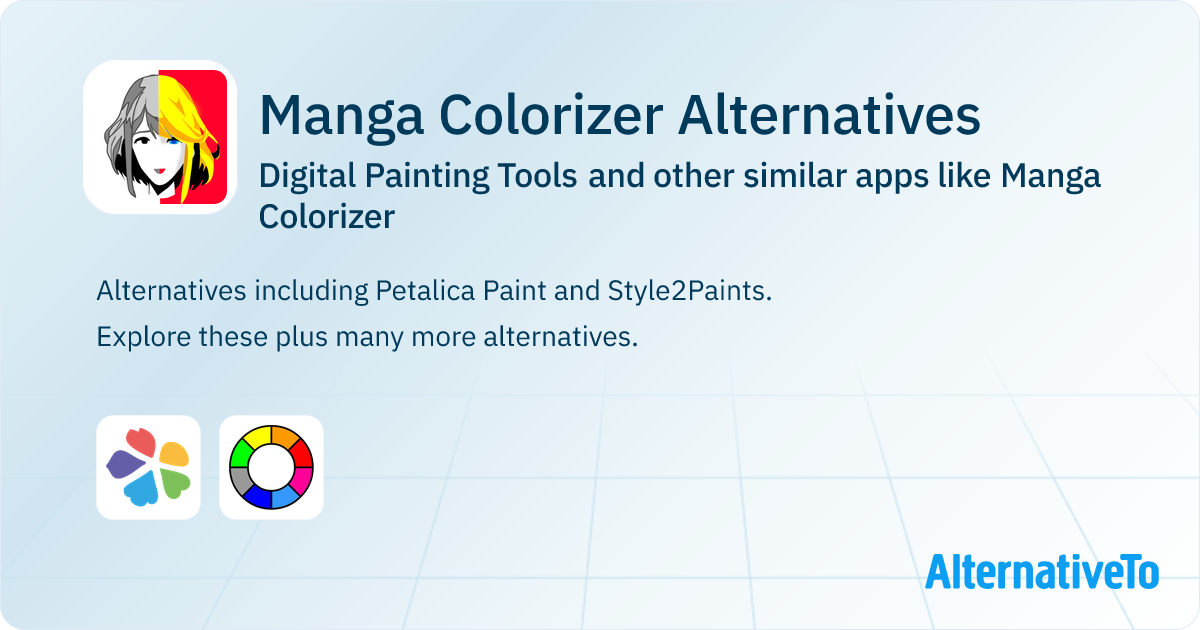 Manga Colorizer Alternatives

Digital Painting Tools and other similar apps like Manga Colorizer

Alternatives including Petalica Paint and Style2Paints.

Explore these plus many more alternatives.

AlternativeTo